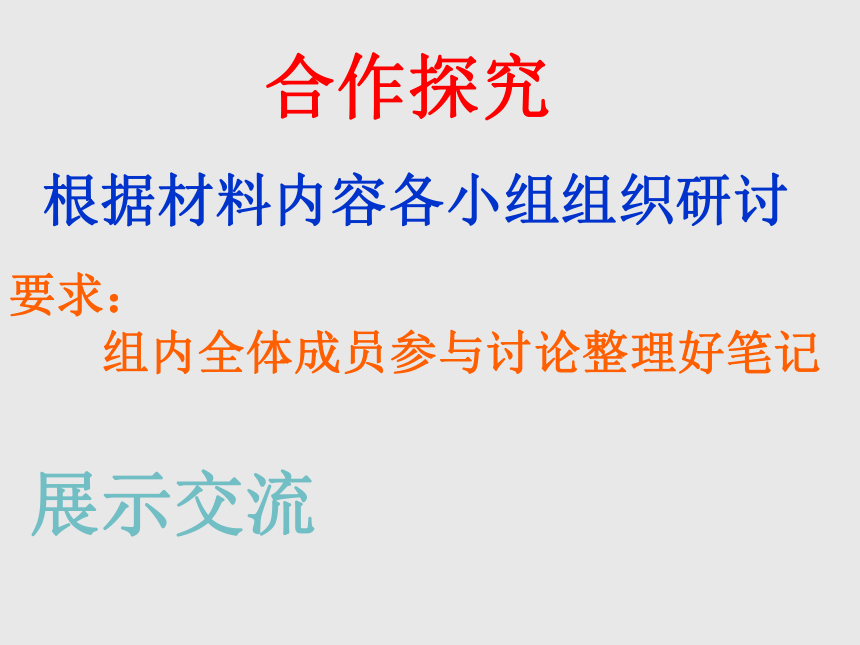 合作探究

根据材料内容各小组组织研讨

要求：

组内全体成员参与讨论整理好笔记

展示交流